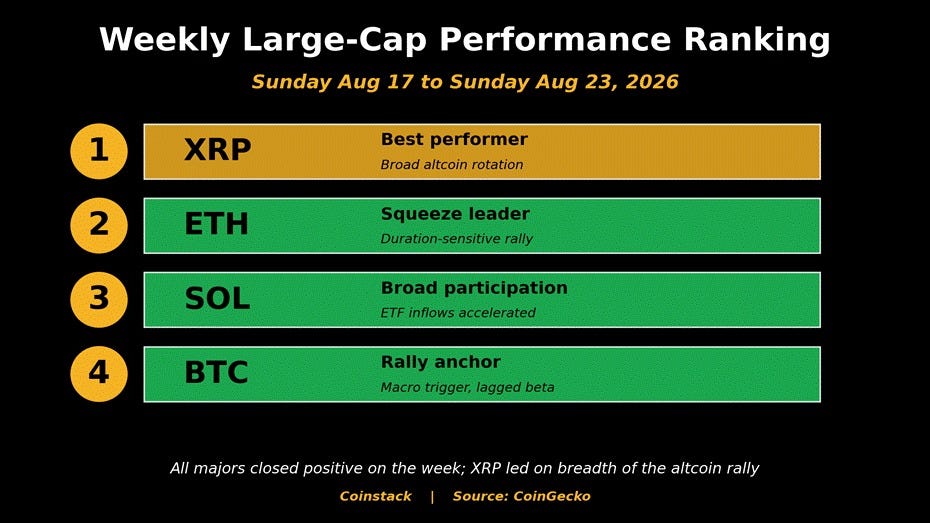 Weekly Large-Cap Performance Ranking

Sunday Aug 17 to Sunday Aug 23, 2026

1 XRP Best performer
Broad altcoin rotation

2 ETH Squeeze leader
Duration-sensitive rally

3 SOL Broad participation
ETF inflows accelerated

4 BTC Rally anchor
Macro trigger, lagged beta

All majors closed positive on the week; XRP led on breadth of the altcoin rally

Coinstack | Source: CoinGecko